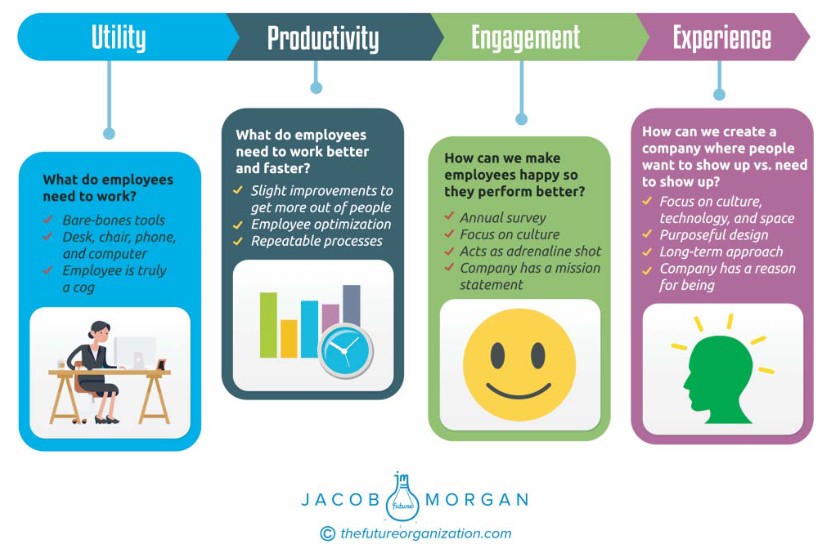 Utility

Productivity

Engagement

Experience

What do employees need to work?

✓ Bare-bones tools
✓ Desk, chair, phone, and computer
✓ Employee is truly a cog

What do employees need to work better and faster?

✓ Slight improvements to get more out of people
✓ Employee optimization
✓ Repeatable processes

How can we make employees happy so they perform better?

✓ Annual survey
✓ Focus on culture
✓ Acts as adrenaline shot
✓ Company has a mission statement

How can we create a company where people want to show up vs. need to show up?

✓ Focus on culture, technology, and space
✓ Purposeful design
✓ Long-term approach
✓ Company has a reason for being

JACOB future MORGAN

© thefutureorganization.com